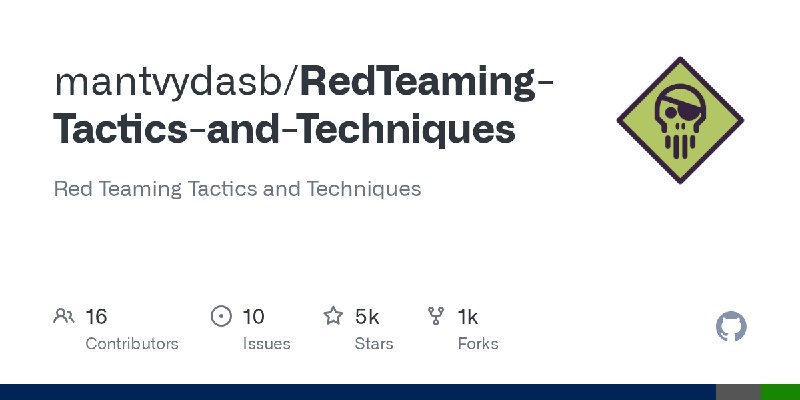 mantvydasb/RedTeaming-Tactics-and-Techniques

Red Teaming Tactics and Techniques

16 Contributors

10 Issues

5k Stars

1k Forks